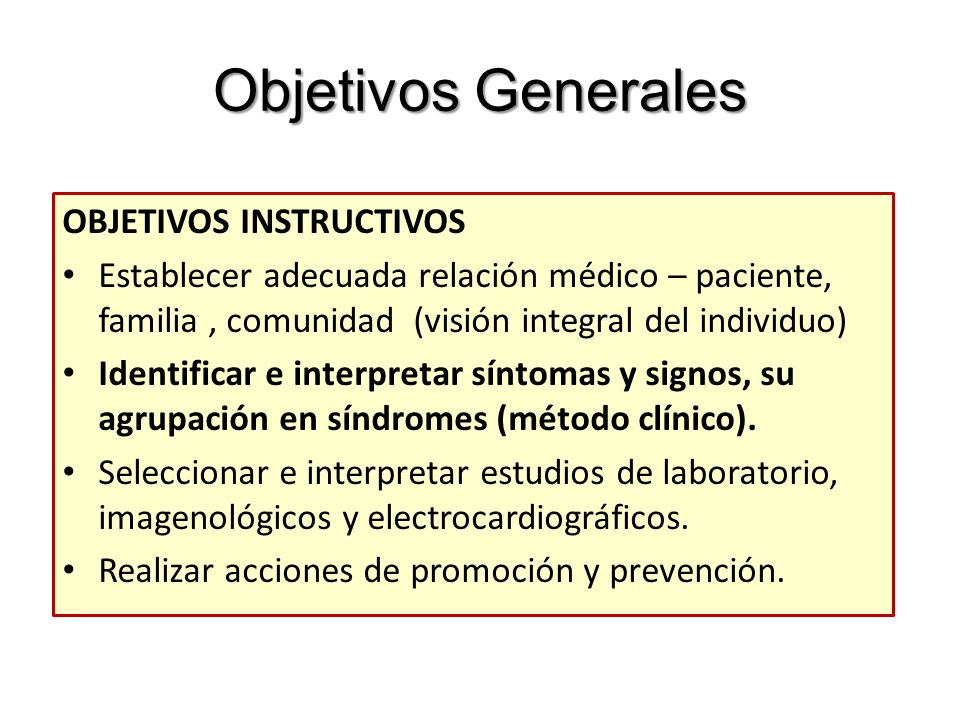 Objetivos Generales

OBJETIVOS INSTRUCTIVOS

• Establecer adecuada relación médico – paciente, familia , comunidad  (visión integral del individuo)

• Identificar e interpretar síntomas y signos, su agrupación en síndromes (método clínico).

• Seleccionar e interpretar estudios de laboratorio, imagenológicos y electrocardiográficos.

• Realizar acciones de promoción y prevención.